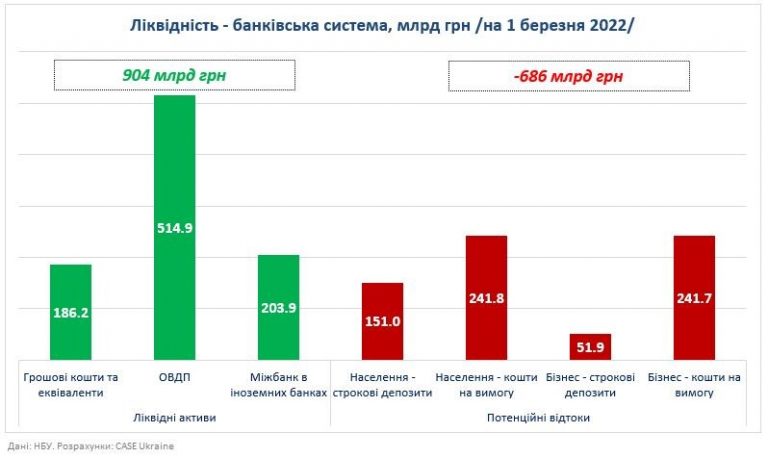 Ліквідність - банківська система, млрд грн /на 1 березня 2022/

904 млрд грн

-686 млрд грн

186.2

514.9

203.9

151.0

241.8

51.9

241.7

Грошові кошти та еквіваленти

ОВДП

Міжбанк в іноземних банках

Населення - строкові депозити

Населення - кошти на вимогу

Бізнес - строкові депозити

Бізнес - кошти на вимогу

Ліквідні активи

Потенційні відтоки

Дані: НБУ. Розрахунки: CASE Ukraine